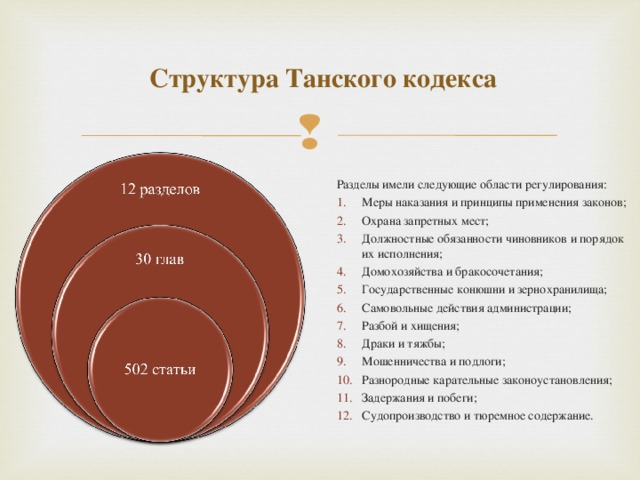 Структура Танского кодекса

12 разделов

30 глав

502 статьи

Разделы имели следующие области регулирования:
1. Меры наказания и принципы применения законов;
2. Охрана запретных мест;
3. Должностные обязанности чиновников и порядок их исполнения;
4. Домохозяйства и бракосочетания;
5. Государственные конюшни и зернохранилища;
6. Самовольные действия администрации;
7. Разбой и хищения;
8. Драки и тяжбы;
9. Мошенничества и подлоги;
10. Разнородные карательные законоустановления;
11. Задержания и побеги;
12. Судопроизводство и тюремное содержание.